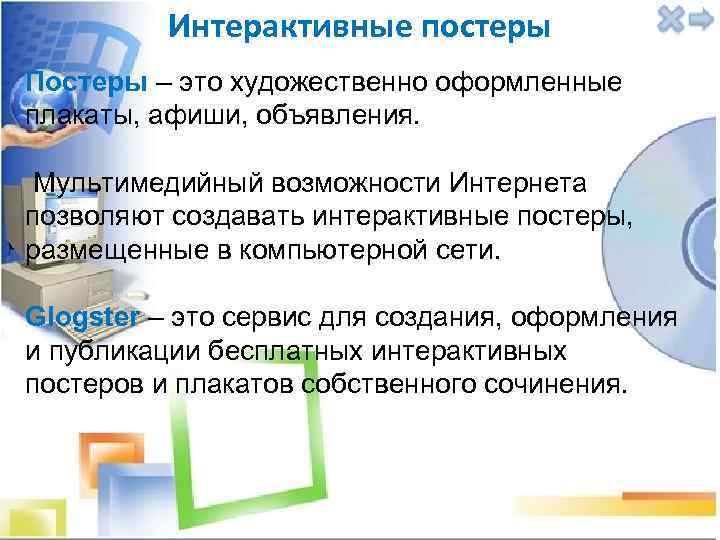 Интерактивные постеры

Постеры – это художественно оформленные плакаты, афиши, объявления.

Мультимедийный возможности Интернета позволяют создавать интерактивные постеры, размещенные в компьютерной сети.

Glogster – это сервис для создания, оформления и публикации бесплатных интерактивных постеров и плакатов собственного сочинения.